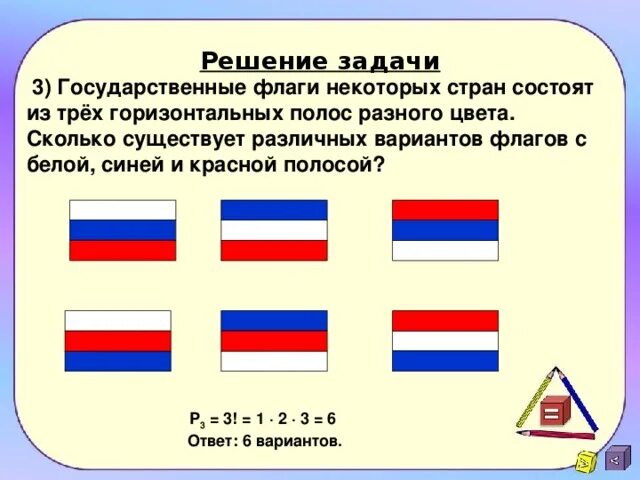 Решение задачи

3) Государственные флаги некоторых стран состоят из трёх горизонтальных полос разного цвета. Сколько существует различных вариантов флагов с белой, синей и красной полосой?

$P_3 = 3! = 1 \cdot 2 \cdot 3 = 6$
Ответ: 6 вариантов.